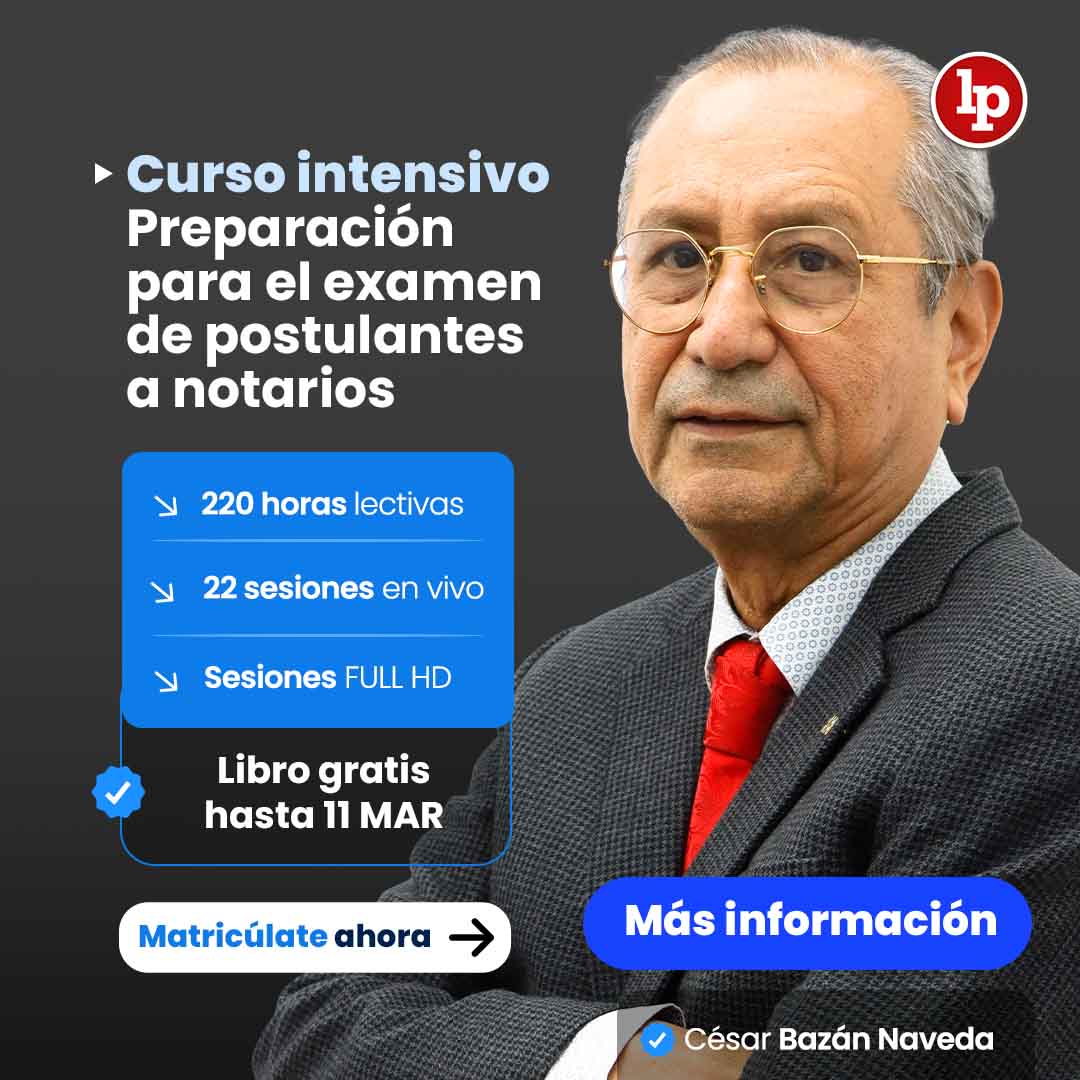 lp

Curso intensivo
Preparación para el examen de postulantes a notarios

220 horas lectivas

22 sesiones en vivo

Sesiones FULL HD

Libro gratis hasta 11 MAR

Matricúlate ahora

Más información

César Bazán Naveda